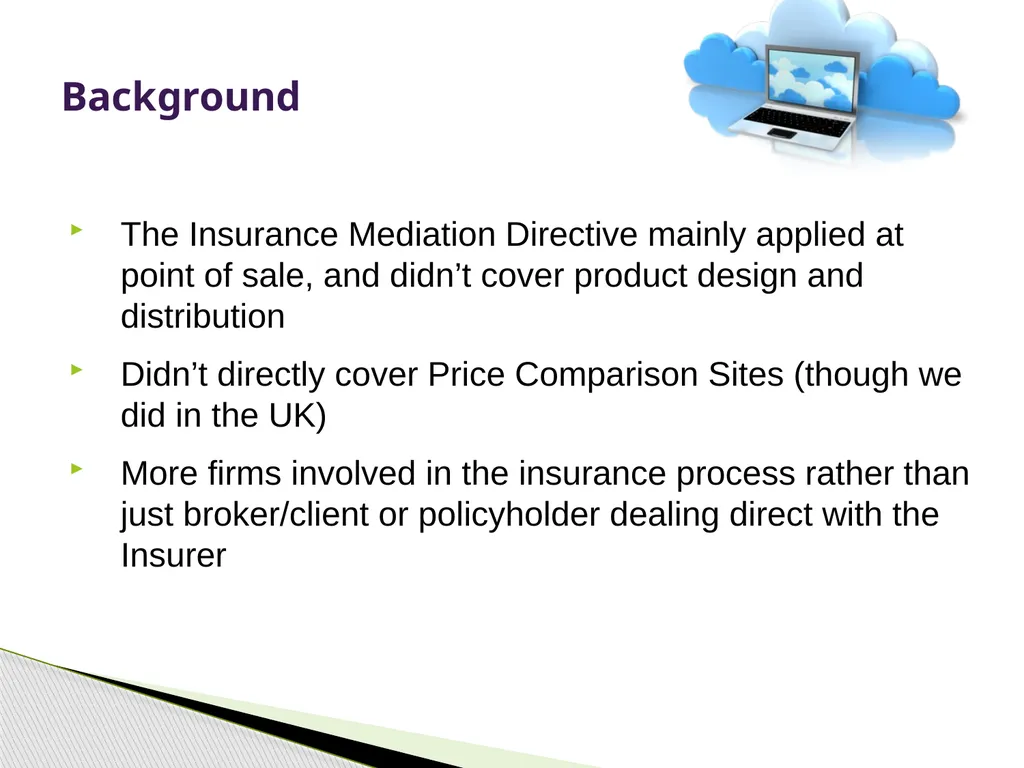 Background

The Insurance Mediation Directive mainly applied at point of sale, and didn’t cover product design and distribution

Didn’t directly cover Price Comparison Sites (though we did in the UK)

More firms involved in the insurance process rather than just broker/client or policyholder dealing direct with the Insurer